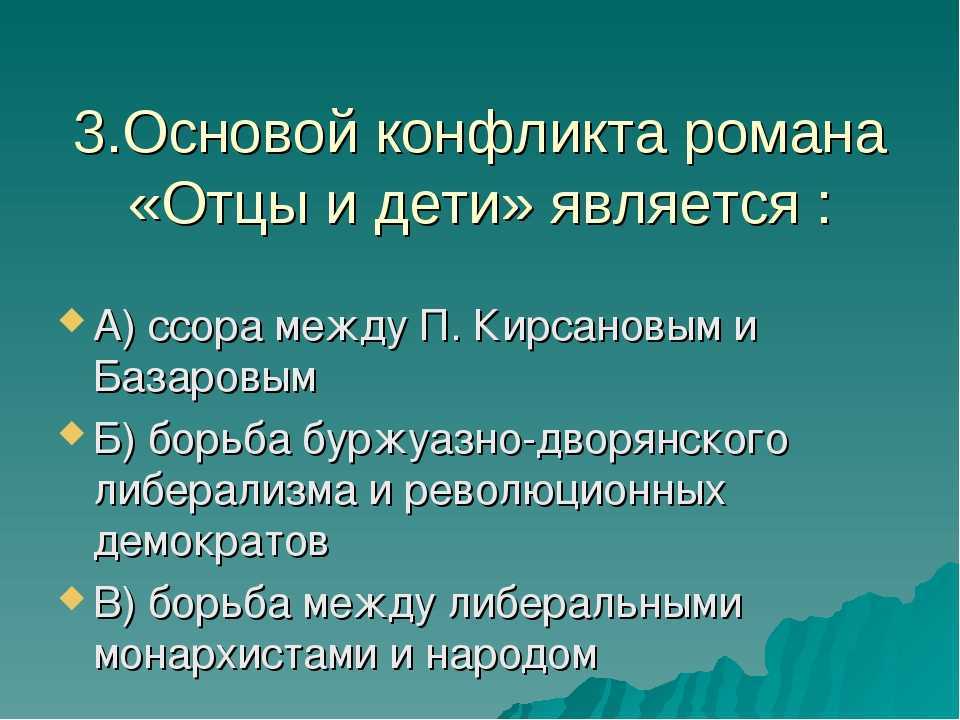 3.Основой конфликта романа «Отцы и дети» является :

А) ссора между П. Кирсановым и Базаровым

Б) борьба буржуазно-дворянского либерализма и революционных демократов

В) борьба между либеральными монархистами и народом